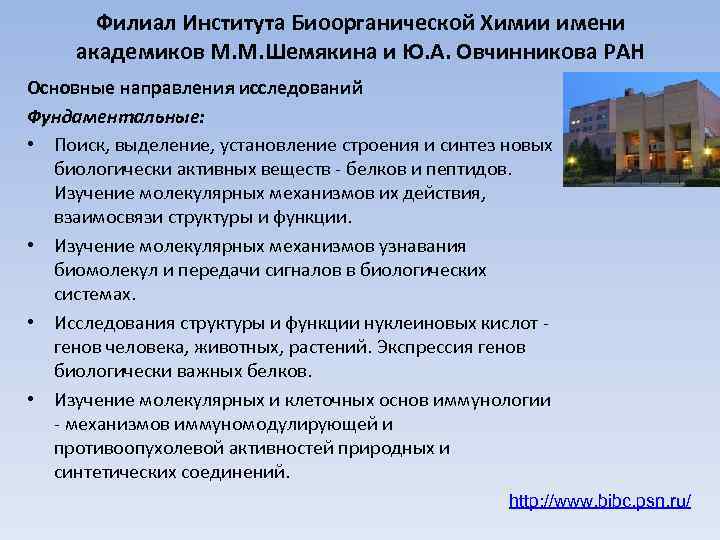 Филиал Института Биоорганической Химии имени академиков М.М.Шемякина и Ю.А. Овчинникова РАН

Основные направления исследований

Фундаментальные:

• Поиск, выделение, установление строения и синтез новых биологически активных веществ - белков и пептидов. Изучение молекулярных механизмов их действия, взаимосвязи структуры и функции.

• Изучение молекулярных механизмов узнавания биомолекул и передачи сигналов в биологических системах.

• Исследования структуры и функции нуклеиновых кислот - генов человека, животных, растений. Экспрессия генов биологически важных белков.

• Изучение молекулярных и клеточных основ иммунологии - механизмов иммуномодулирующей и противоопухолевой активностей природных и синтетических соединений.

http://www.bibc.psn.ru/